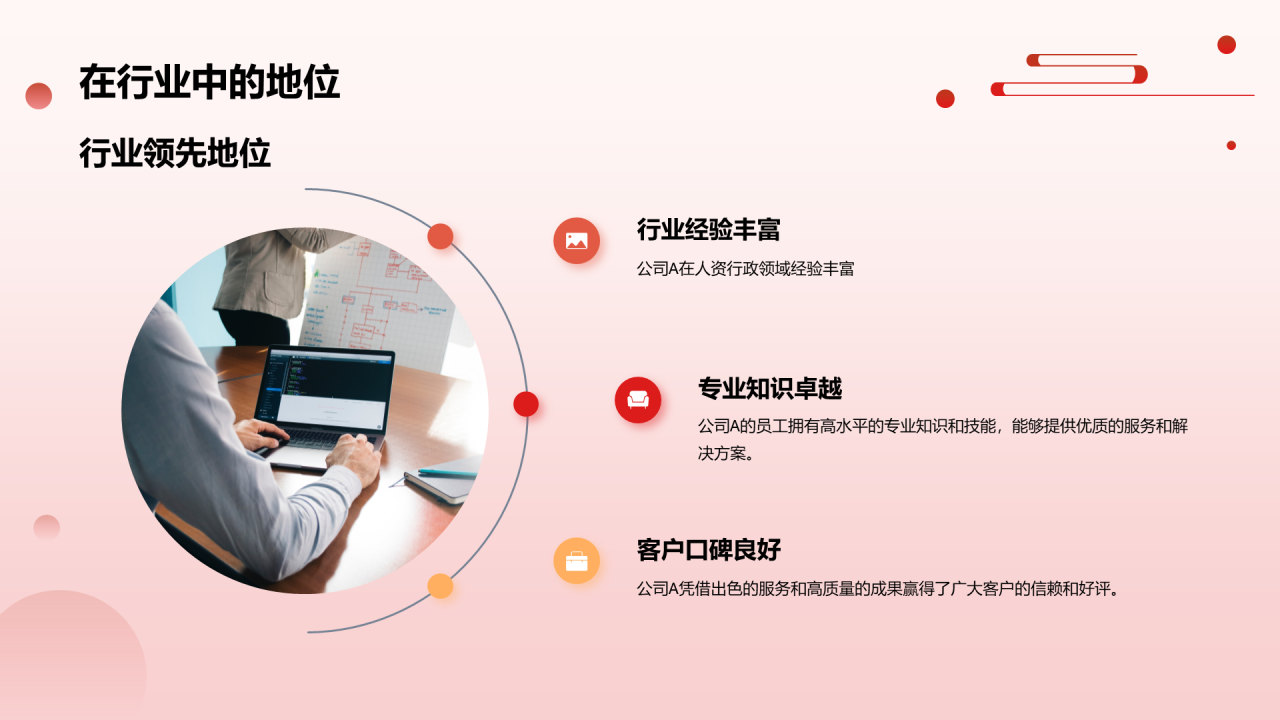 在行业中的地位

行业领先地位

行业经验丰富

公司A在人资行政领域经验丰富

专业知识卓越

公司A的员工拥有高水平的专业知识和技能，能够提供优质的服务和解决方案。

客户口碑良好

公司A凭借出色的服务和高质量的成果赢得了广大客户的信赖和好评。